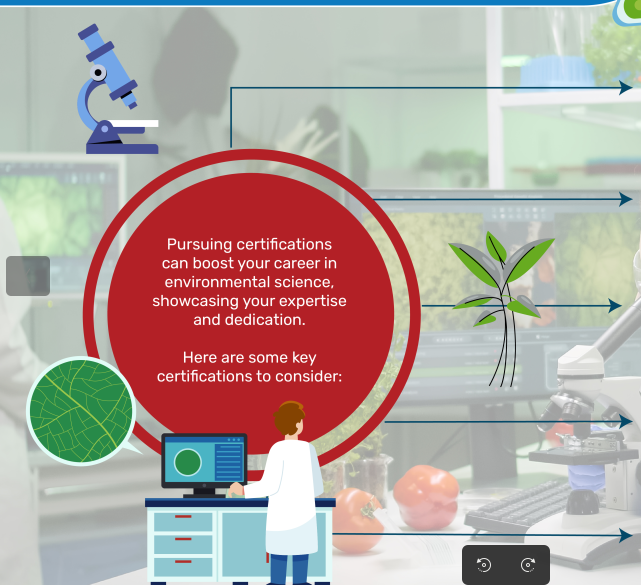 Pursuing certifications can boost your career in environmental science, showcasing your expertise and dedication.

Here are some key certifications to consider: